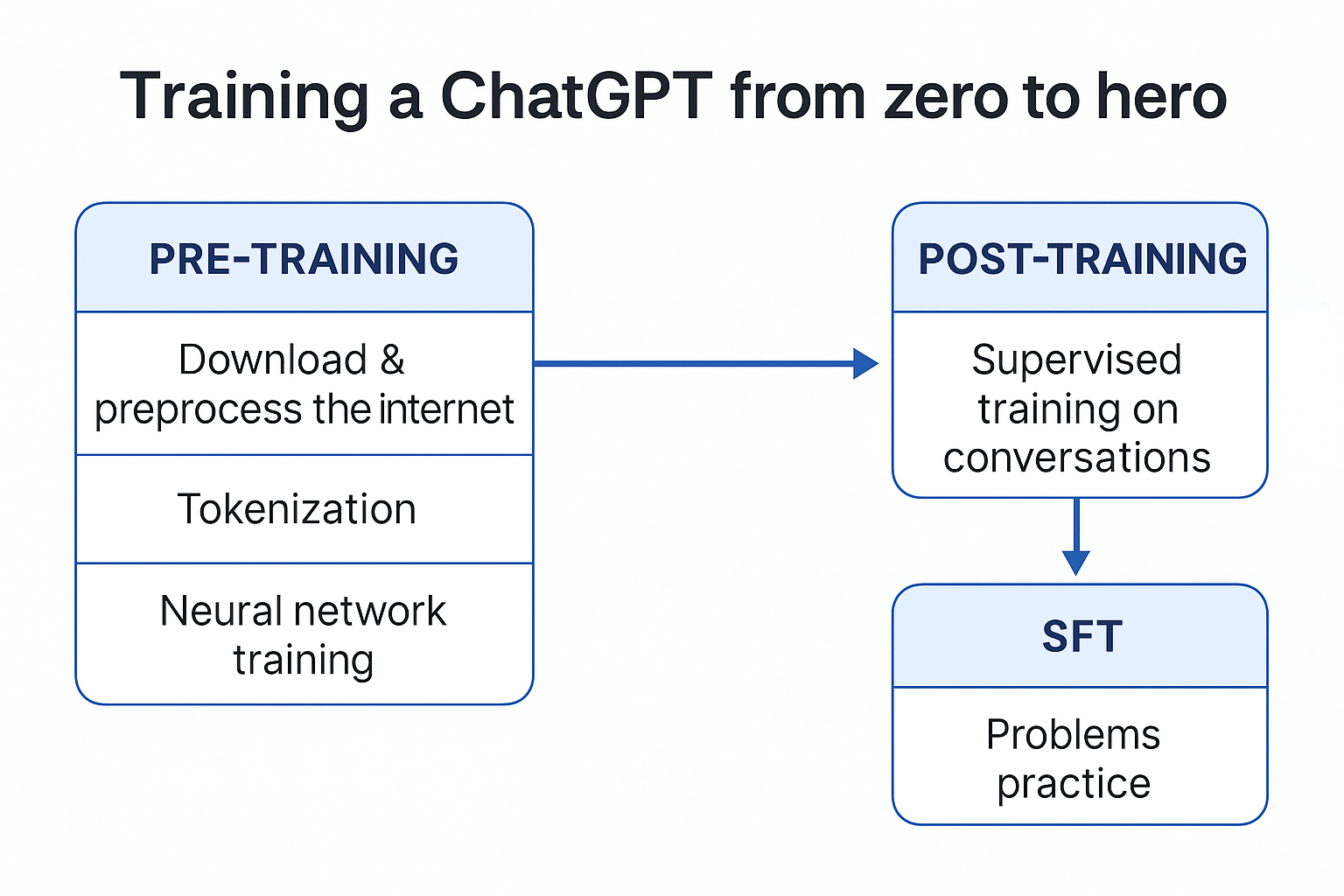 Training a ChatGPT from zero to hero

PRE-TRAINING

Download & preprocess the internet

Tokenization

Neural network training

POST-TRAINING

Supervised training on conversations

SFT

Problems practice